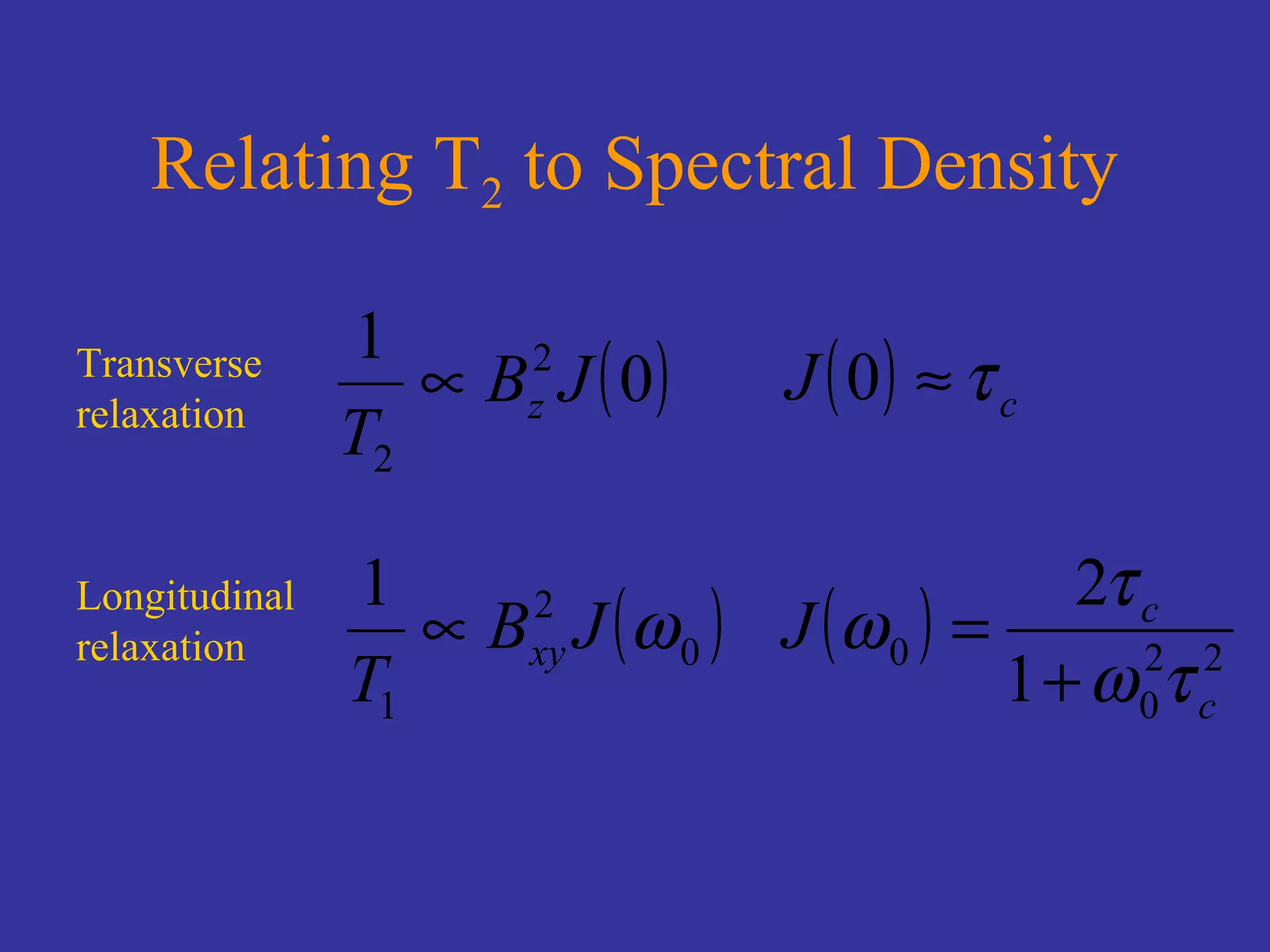 Relating $T_2$ to Spectral Density

Transverse relaxation $\frac{1}{T_2} \propto B_z^2 J(0)$ $J(0) \approx \tau_c$

Longitudinal relaxation $\frac{1}{T_1} \propto B_{xy}^2 J(\omega_0)$ $J(\omega_0) = \frac{2\tau_c}{1+\omega_0^2\tau_c^2}$